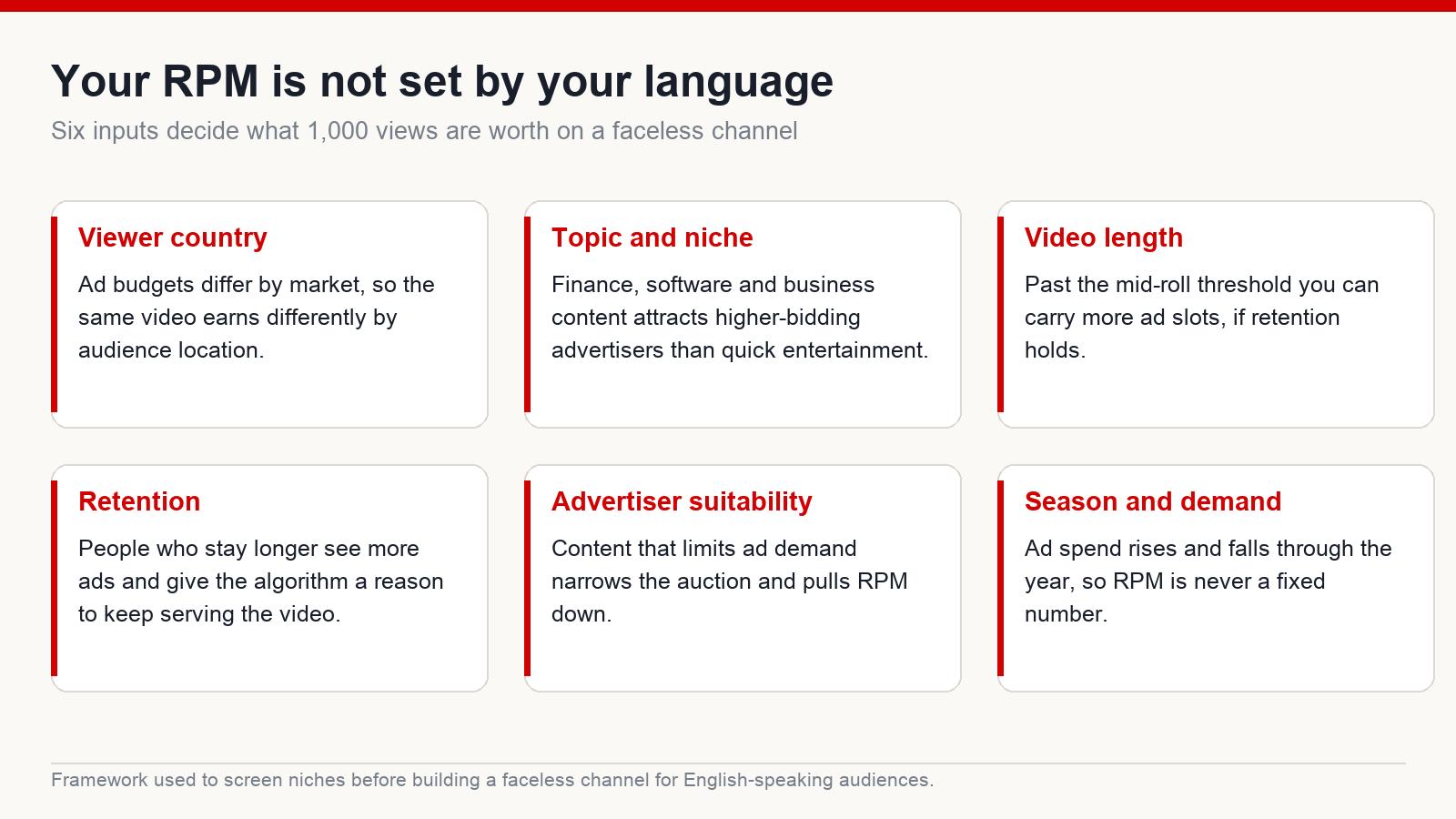 Your RPM is not set by your language

Six inputs decide what 1,000 views are worth on a faceless channel

Viewer country

Ad budgets differ by market, so the same video earns differently by audience location.

Topic and niche

Finance, software and business content attracts higher-bidding advertisers than quick entertainment.

Video length

Past the mid-roll threshold you can carry more ad slots, if retention holds.

Retention

People who stay longer see more ads and give the algorithm a reason to keep serving the video.

Advertiser suitability

Content that limits ad demand narrows the auction and pulls RPM down.

Season and demand

Ad spend rises and falls through the year, so RPM is never a fixed number.

Framework used to screen niches before building a faceless channel for English-speaking audiences.